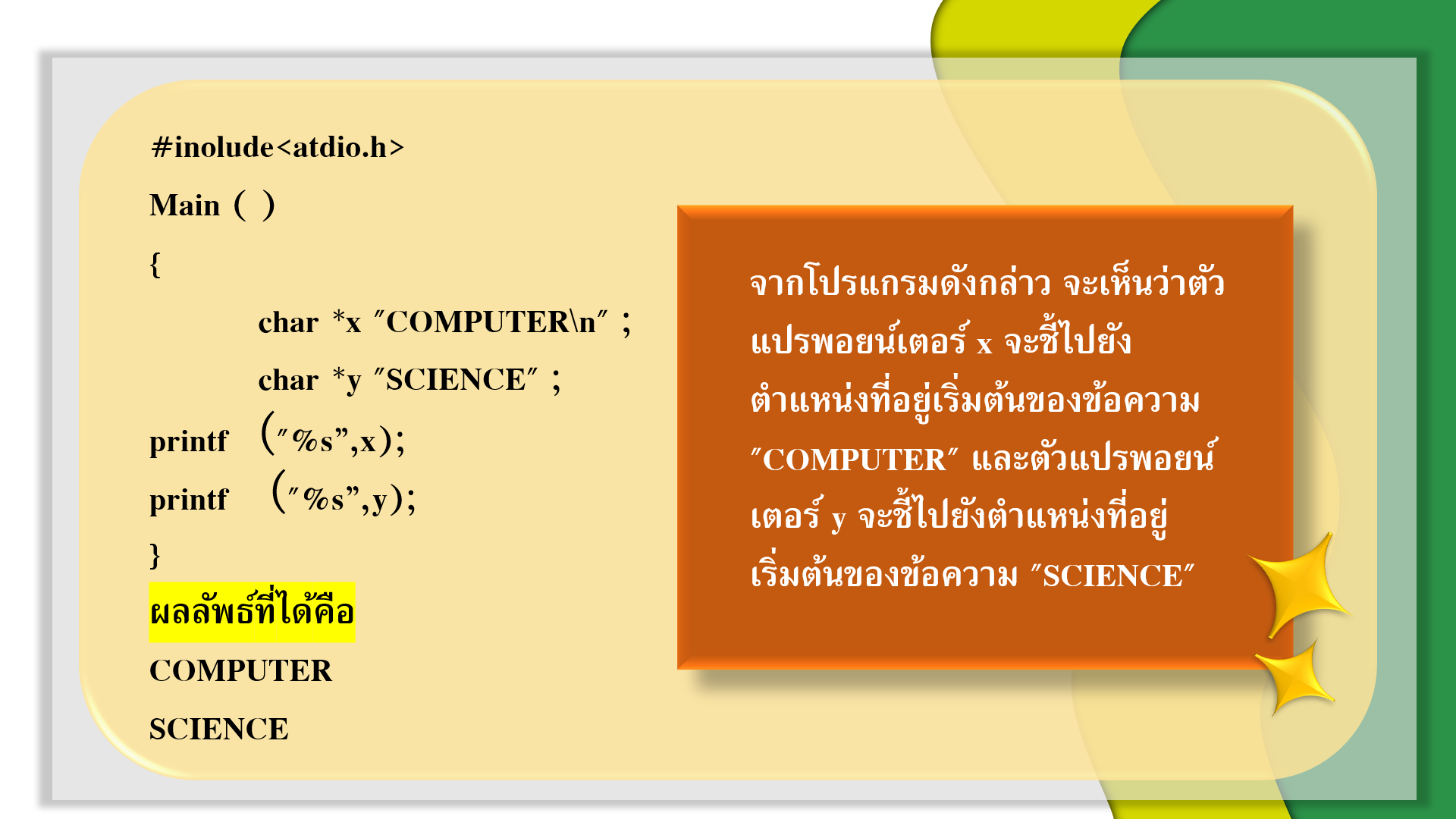 #inolude<atdio.h>

Main ( )

{

char *x ″COMPUTER\n″ ;

char *y ″SCIENCE″ ;

printf (″%s”,x);

printf (″%s”,y);

}

ผลลัพธ์ที่ได้คือ

COMPUTER

SCIENCE

จากโปรแกรมดังกล่าว จะเห็นว่าตัวแปรพอยน์เตอร์ x จะชี้ไปยังตำแหน่งที่อยู่เริ่มต้นของข้อความ ″COMPUTER″ และตัวแปรพอยน์เตอร์ y จะชี้ไปยังตำแหน่งที่อยู่เริ่มต้นของข้อความ ″SCIENCE″